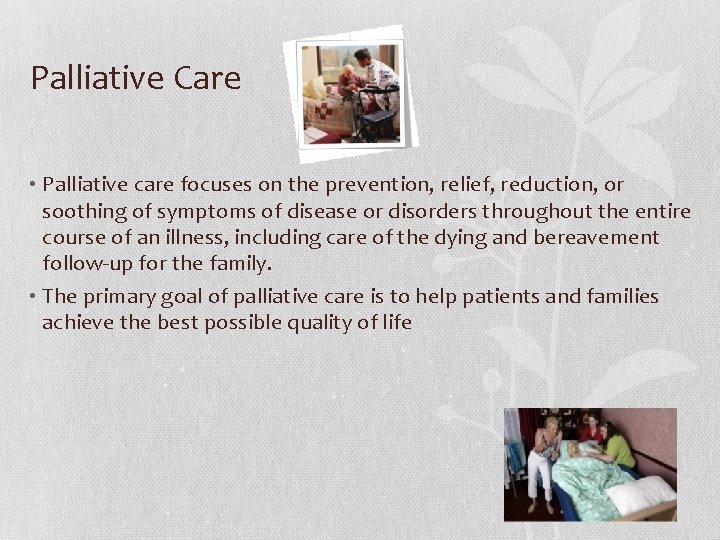 Palliative Care

• Palliative care focuses on the prevention, relief, reduction, or soothing of symptoms of disease or disorders throughout the entire course of an illness, including care of the dying and bereavement follow-up for the family.

• The primary goal of palliative care is to help patients and families achieve the best possible quality of life